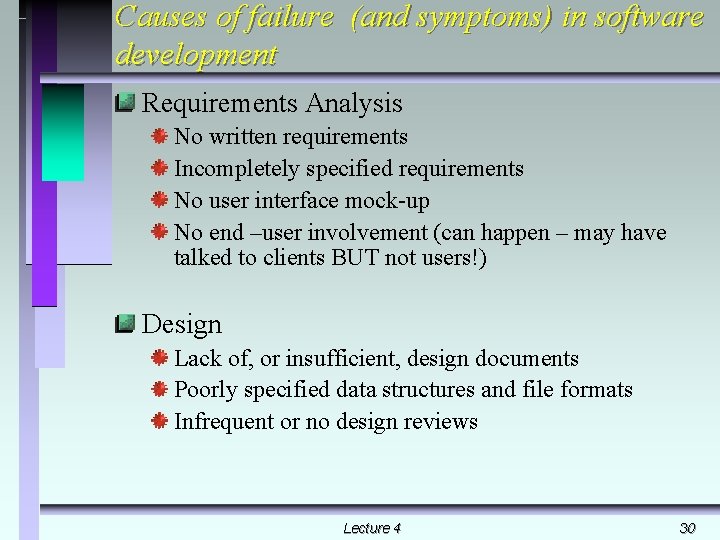 Causes of failure (and symptoms) in software development

Requirements Analysis

No written requirements

Incompletely specified requirements

No user interface mock-up

No end –user involvement (can happen – may have talked to clients BUT not users!)

Design

Lack of, or insufficient, design documents

Poorly specified data structures and file formats

Infrequent or no design reviews

Lecture 4

30